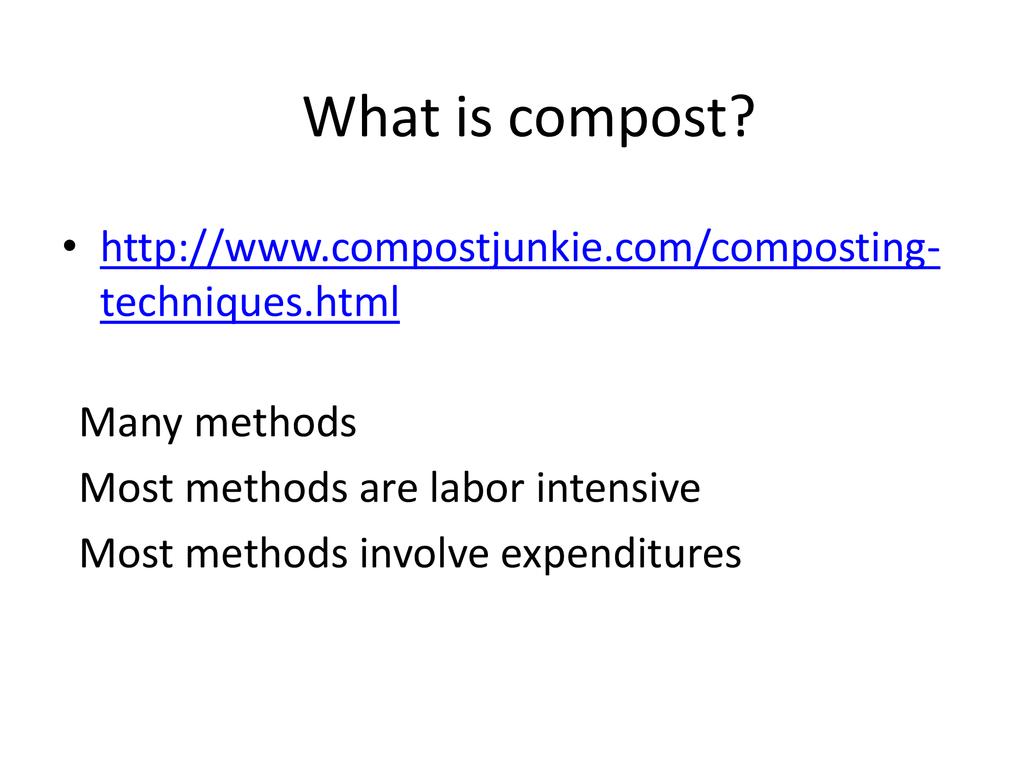 What is compost?

• http://www.compostjunkie.com/composting-techniques.html

Many methods
Most methods are labor intensive
Most methods involve expenditures